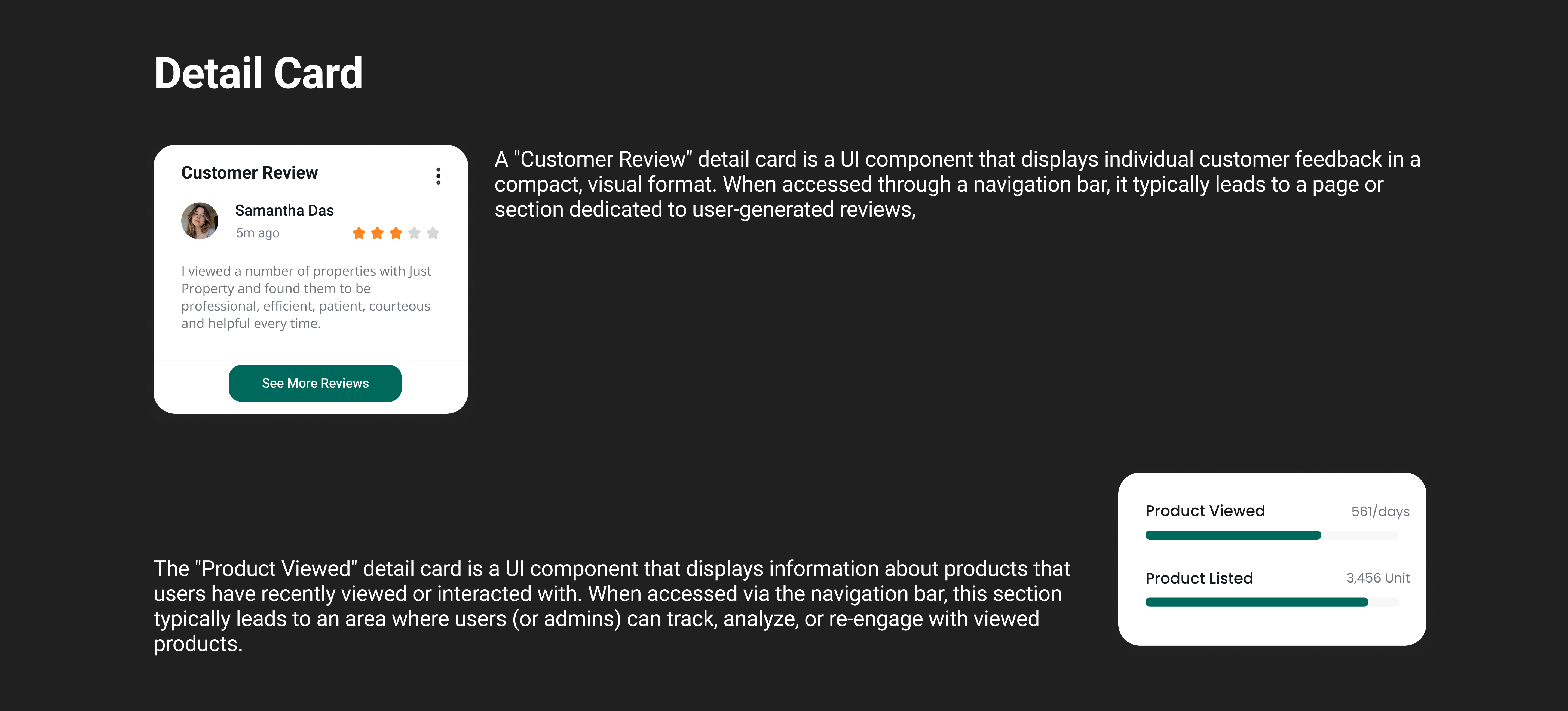 Detail Card

Customer Review

Samantha Das
5m ago

I viewed a number of properties with Just Property and found them to be professional, efficient, patient, courteous and helpful every time.

See More Reviews

A "Customer Review" detail card is a UI component that displays individual customer feedback in a compact, visual format. When accessed through a navigation bar, it typically leads to a page or section dedicated to user-generated reviews,

The "Product Viewed" detail card is a UI component that displays information about products that users have recently viewed or interacted with. When accessed via the navigation bar, this section typically leads to an area where users (or admins) can track, analyze, or re-engage with viewed products.

Product Viewed 561/days

Product Listed 3,456 Unit